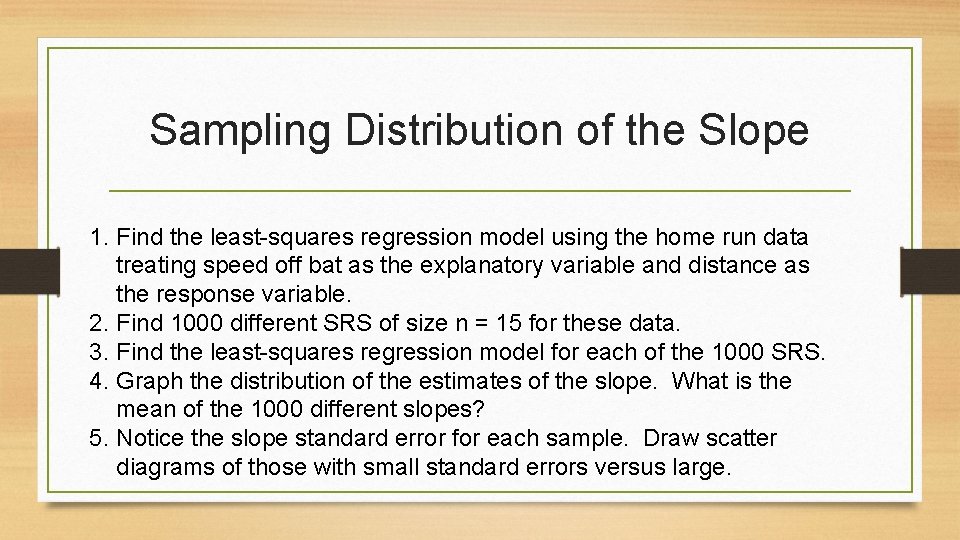 Sampling Distribution of the Slope

1. Find the least-squares regression model using the home run data treating speed off bat as the explanatory variable and distance as the response variable.
2. Find 1000 different SRS of size n = 15 for these data.
3. Find the least-squares regression model for each of the 1000 SRS.
4. Graph the distribution of the estimates of the slope. What is the mean of the 1000 different slopes?
5. Notice the slope standard error for each sample. Draw scatter diagrams of those with small standard errors versus large.